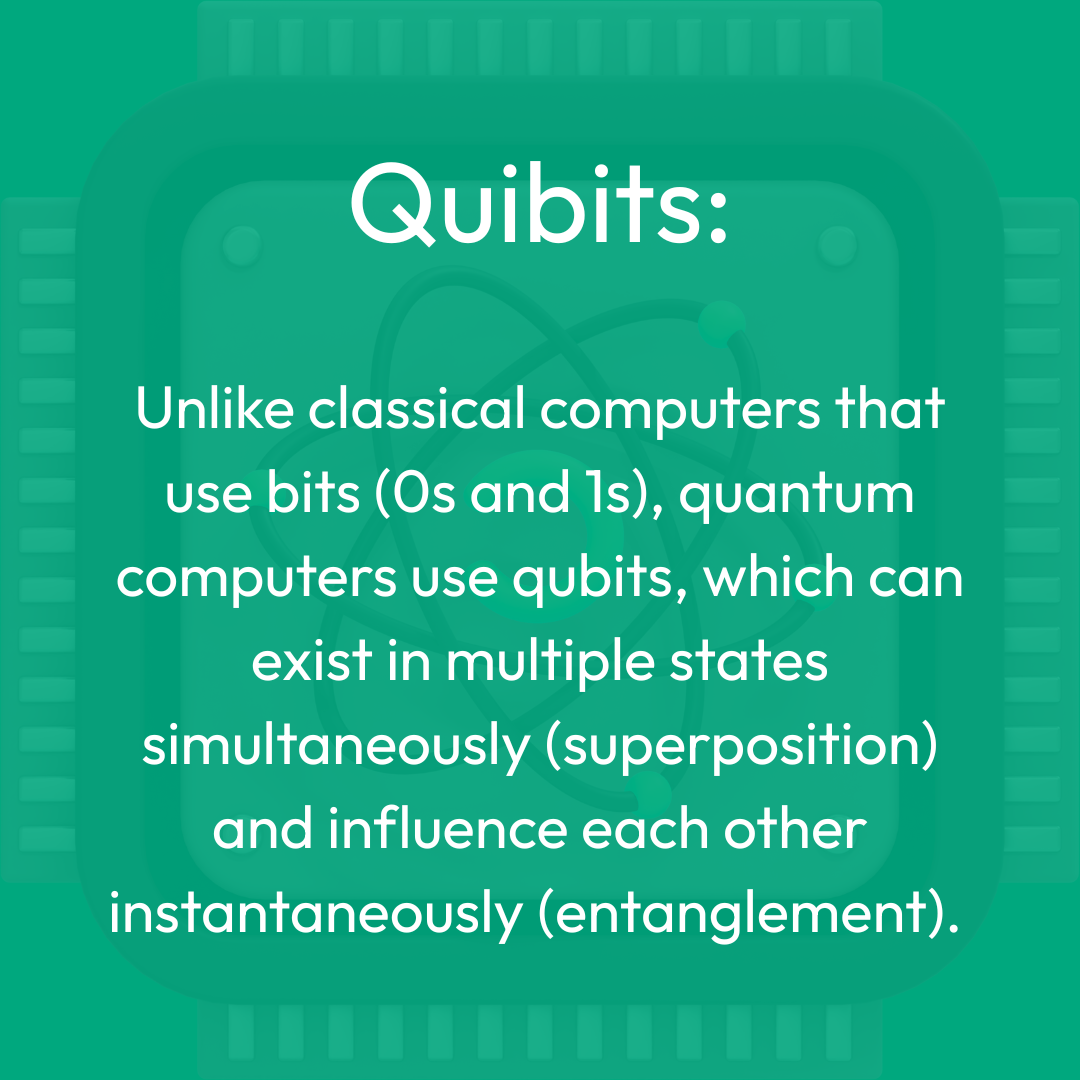 Quibits:

Unlike classical computers that use bits (0s and 1s), quantum computers use qubits, which can exist in multiple states simultaneously (superposition) and influence each other instantaneously (entanglement).